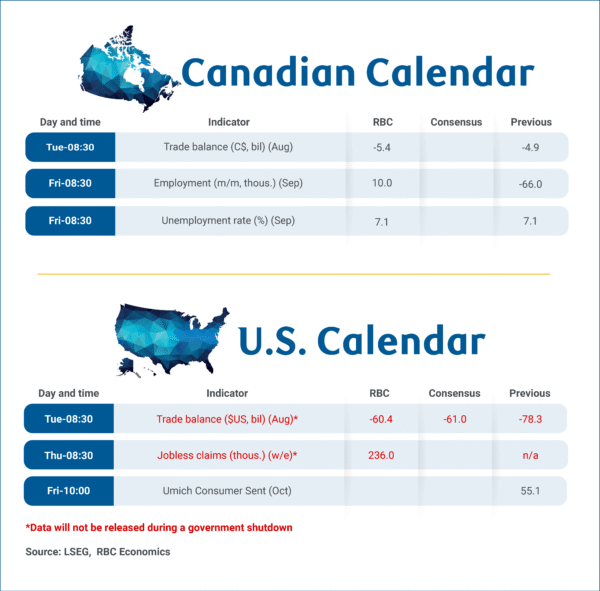 Canadian Calendar

| Day and time | Indicator | RBC | Consensus | Previous |
|---|---|---|---|---|
| Tue-08:30 | Trade balance (C$, bil) (Aug) | -5.4 | | -4.9 |
| Fri-08:30 | Employment (m/m, thous.) (Sep) | 10.0 | | -66.0 |
| Fri-08:30 | Unemployment rate (%) (Sep) | 7.1 | | 7.1 |

U.S. Calendar

| Day and time | Indicator | RBC | Consensus | Previous |
|---|---|---|---|---|
| Tue-08:30 | Trade balance ($US, bil) (Aug)* | -60.4 | -61.0 | -78.3 |
| Thu-08:30 | Jobless claims (thous.) (w/e)* | 236.0 | | n/a |
| Fri-10:00 | Umich Consumer Sent (Oct) | | | 55.1 |

*Data will not be released during a government shutdown

Source: LSEG, RBC Economics